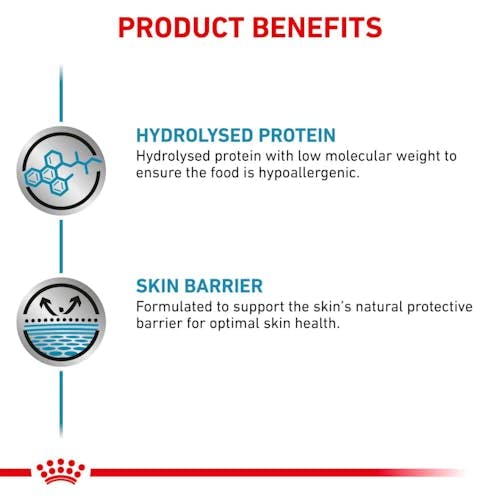 PRODUCT BENEFITS

HYDROLYSED PROTEIN
Hydrolysed protein with low molecular weight to ensure the food is hypoallergenic.

SKIN BARRIER
Formulated to support the skin's natural protective barrier for optimal skin health.